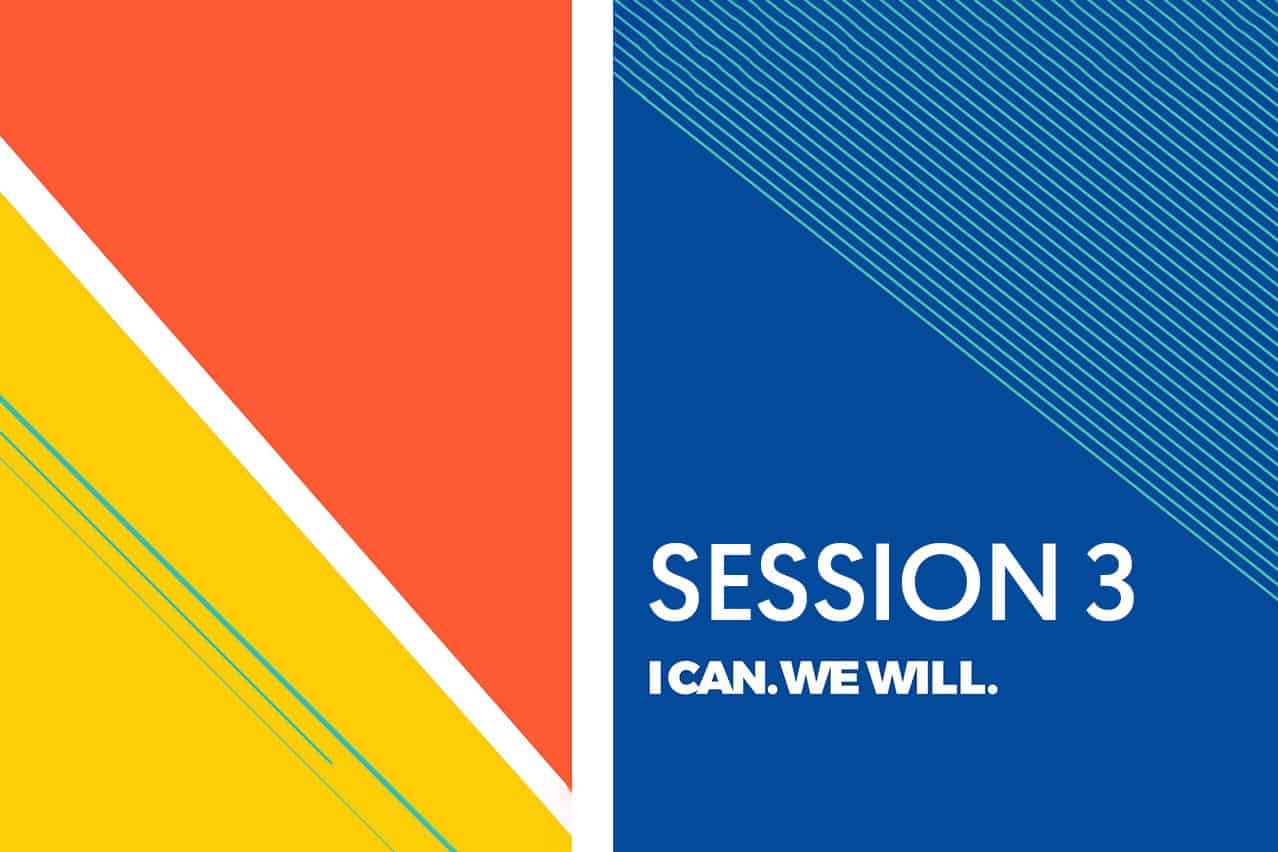 SESSION 3

I CAN. WE WILL.